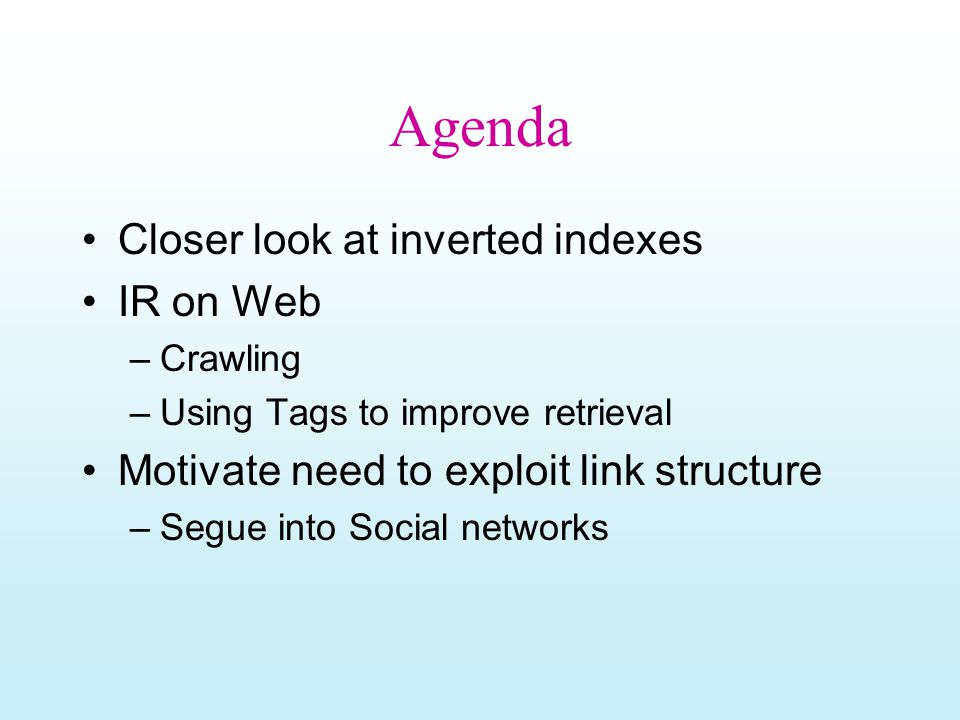 Agenda

• Closer look at inverted indexes
• IR on Web
– Crawling
– Using Tags to improve retrieval
• Motivate need to exploit link structure
– Segue into Social networks